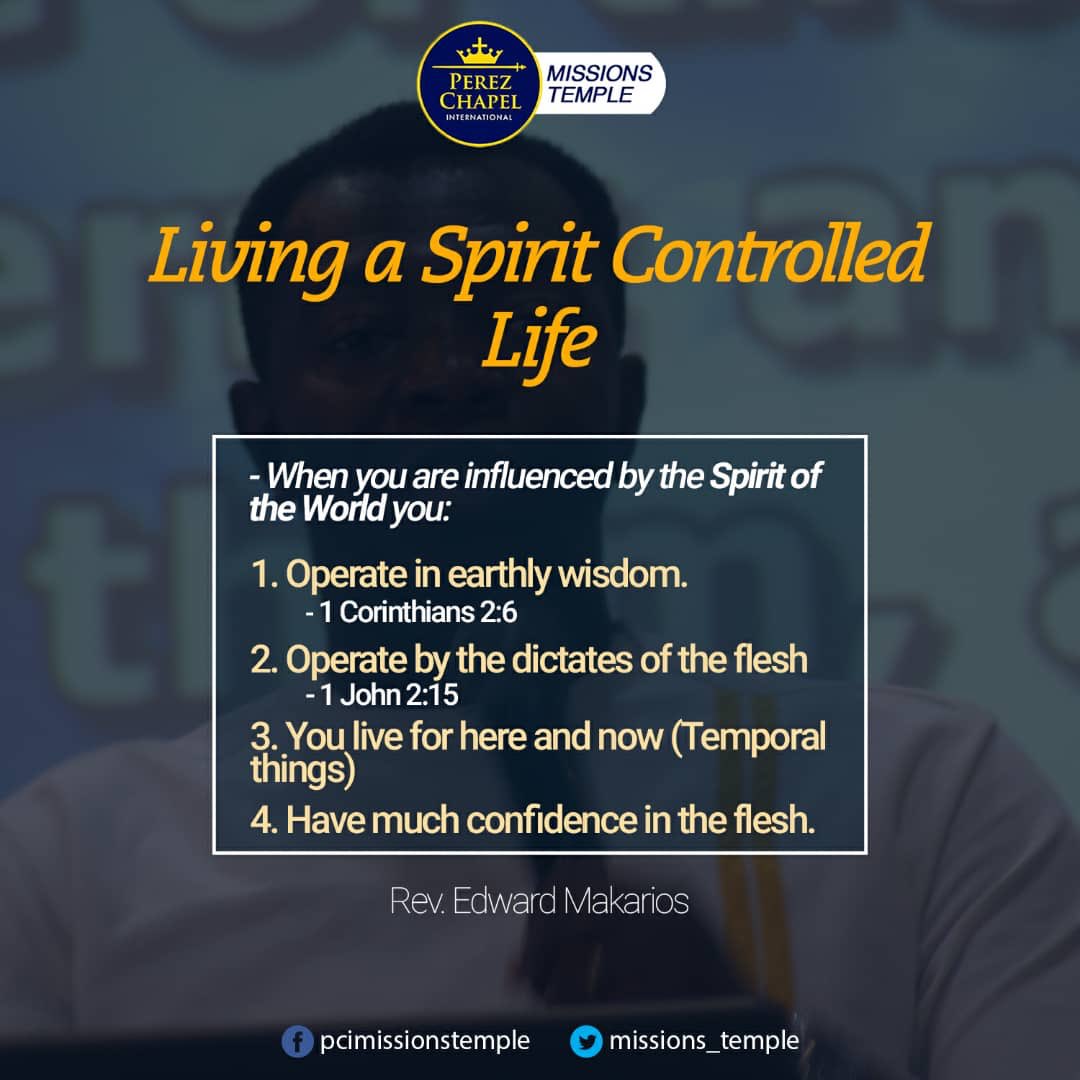 PEREZ CHAPEL INTERNATIONAL

MISSIONS TEMPLE

Living a Spirit Controlled Life

- When you are influenced by the Spirit of the World you:

1. Operate in earthly wisdom.
- 1 Corinthians 2:6

2. Operate by the dictates of the flesh
- 1 John 2:15

3. You live for here and now (Temporal things)

4. Have much confidence in the flesh.

Rev. Edward Makarios

pcimissionstemple

missions_temple